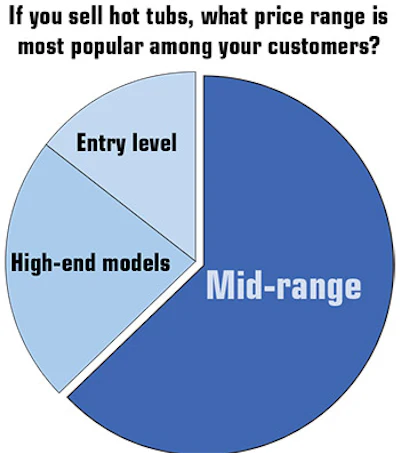 If you sell hot tubs, what price range is most popular among your customers?

Entry level

High-end models

Mid-range